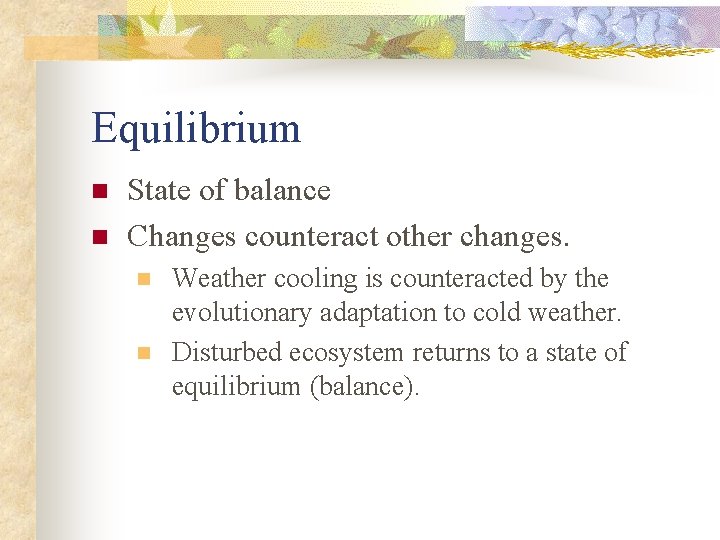 Equilibrium

State of balance

Changes counteract other changes.

Weather cooling is counteracted by the evolutionary adaptation to cold weather.

Disturbed ecosystem returns to a state of equilibrium (balance).